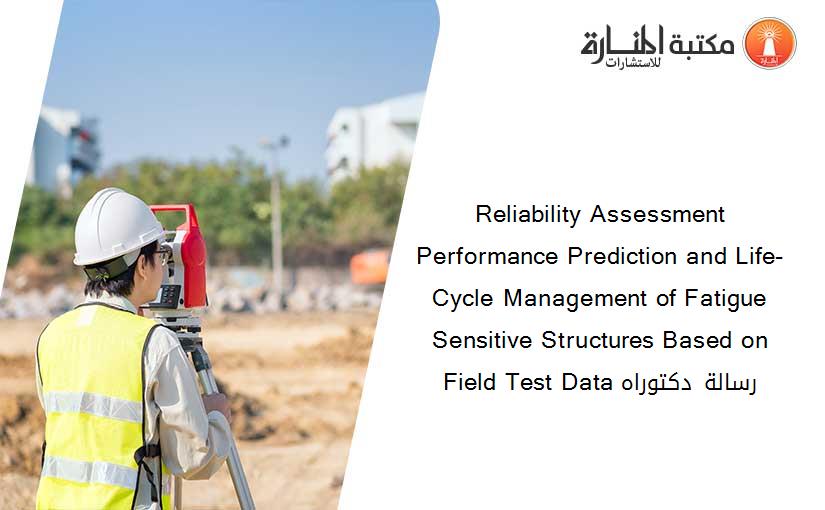 مكتبة المنارة للاستشارات

Reliability Assessment Performance Prediction and Life-Cycle Management of Fatigue Sensitive Structures Based on Field Test Data رسالة دكتوراه